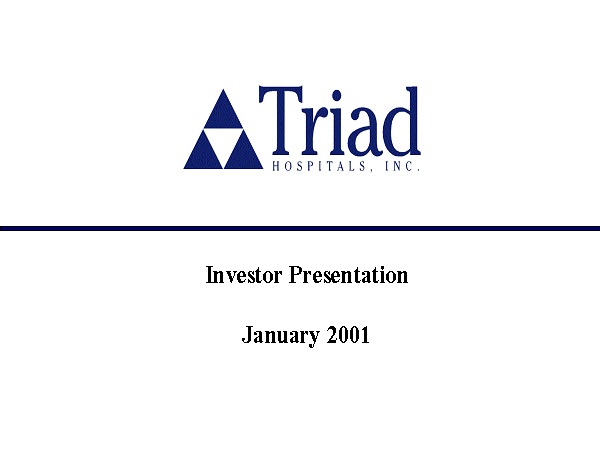 Triad
HOSPITALS, INC.

Investor Presentation

January 2001